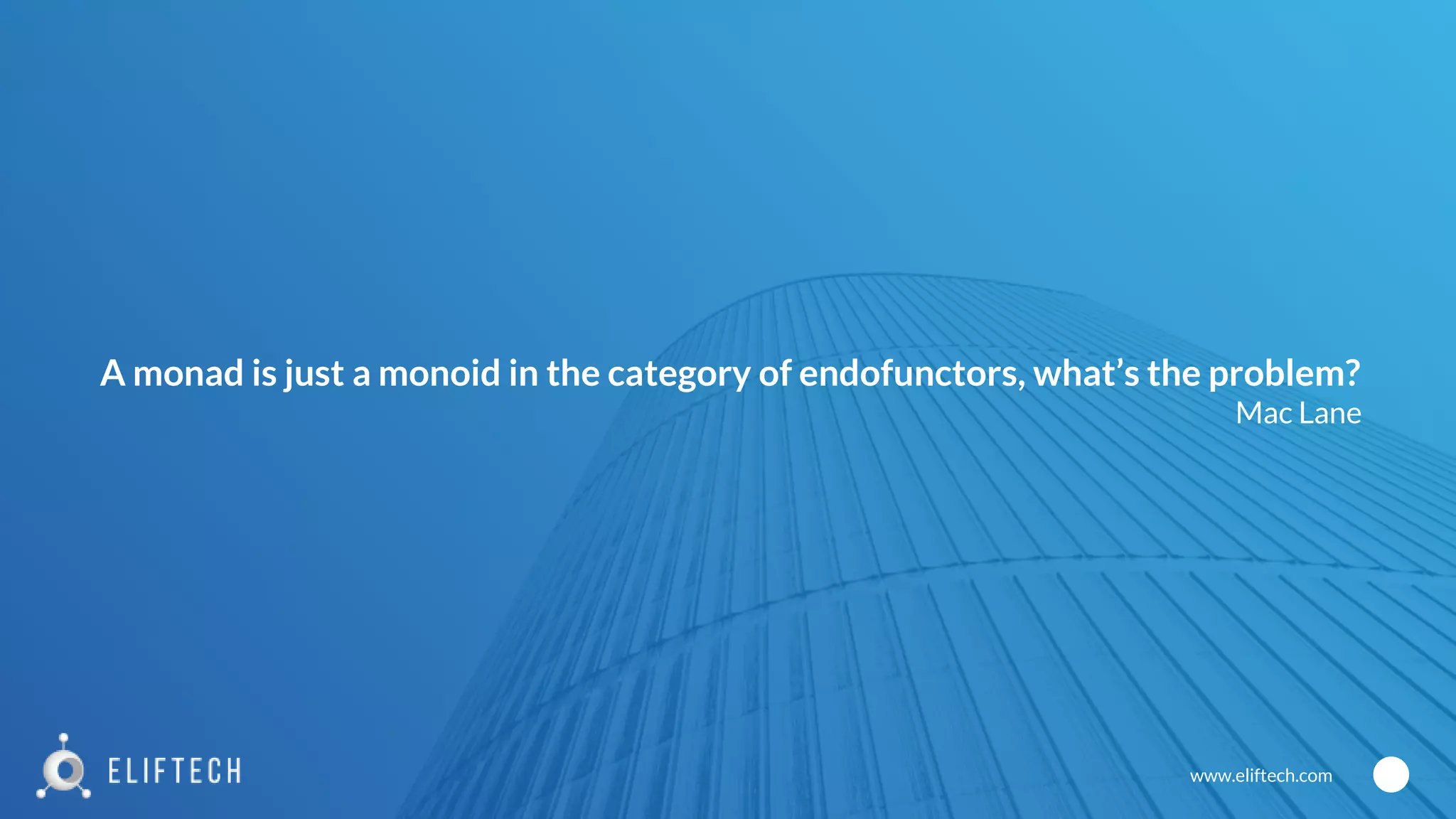 A monad is just a monoid in the category of endofunctors, what’s the problem?
Mac Lane

ELIFTECH

www.eliftech.com